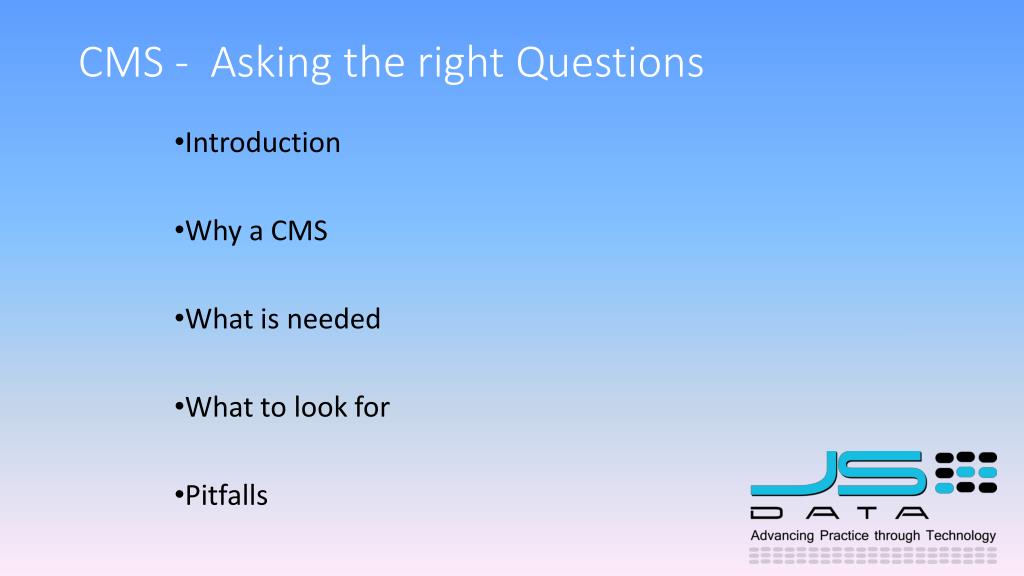 CMS - Asking the right Questions

•Introduction

•Why a CMS

•What is needed

•What to look for

•Pitfalls

JS

DATA

Advancing Practice through Technology